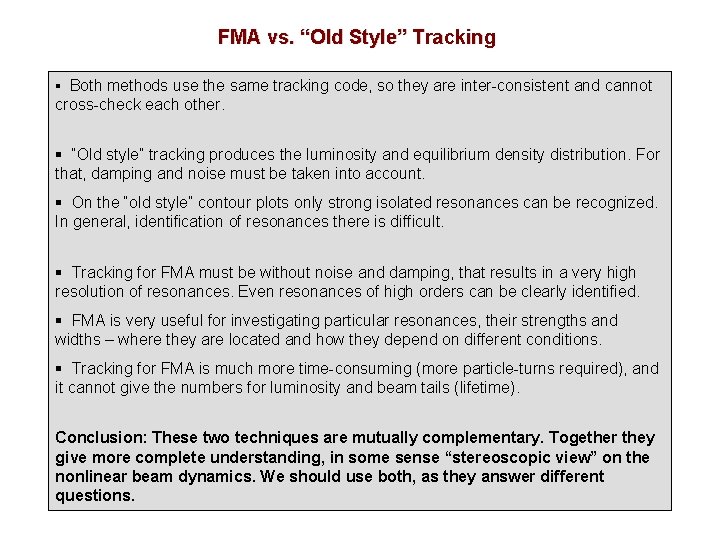 FMA vs. “Old Style” Tracking

▪ Both methods use the same tracking code, so they are inter-consistent and cannot cross-check each other.

▪ "Old style" tracking produces the luminosity and equilibrium density distribution. For that, damping and noise must be taken into account.

▪ On the "old style" contour plots only strong isolated resonances can be recognized. In general, identification of resonances there is difficult.

▪ Tracking for FMA must be without noise and damping, that results in a very high resolution of resonances. Even resonances of high orders can be clearly identified.

▪ FMA is very useful for investigating particular resonances, their strengths and widths – where they are located and how they depend on different conditions.

▪ Tracking for FMA is much more time-consuming (more particle-turns required), and it cannot give the numbers for luminosity and beam tails (lifetime).

Conclusion: These two techniques are mutually complementary. Together they give more complete understanding, in some sense “stereoscopic view” on the nonlinear beam dynamics. We should use both, as they answer different questions.